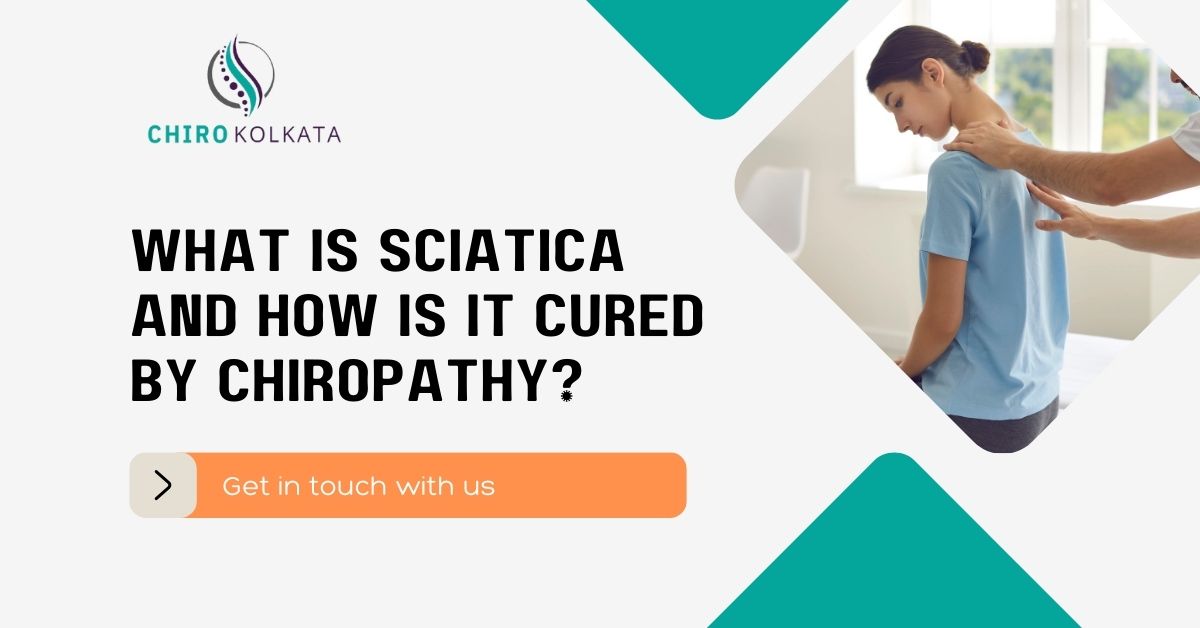 CHIRO KOLKATA

WHAT IS SCIATICA AND HOW IS IT CURED BY CHIROPATHY?

Get in touch with us